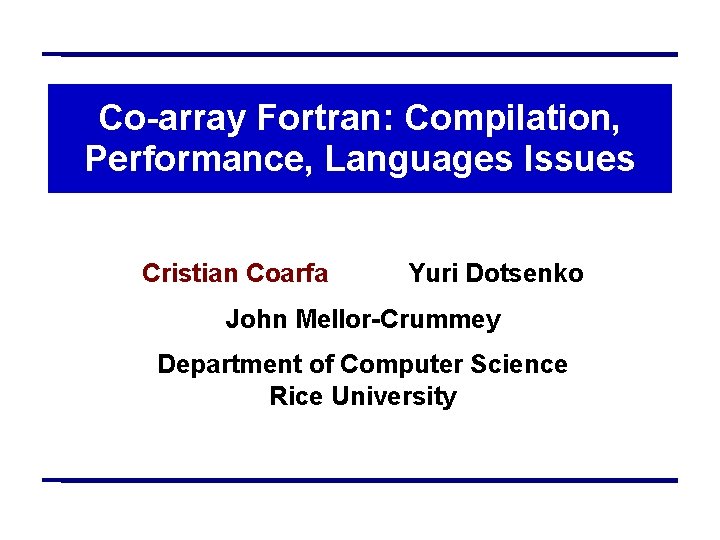 Co-array Fortran: Compilation, Performance, Languages Issues

Cristian Coarfa Yuri Dotsenko

John Mellor-Crummey

Department of Computer Science
Rice University